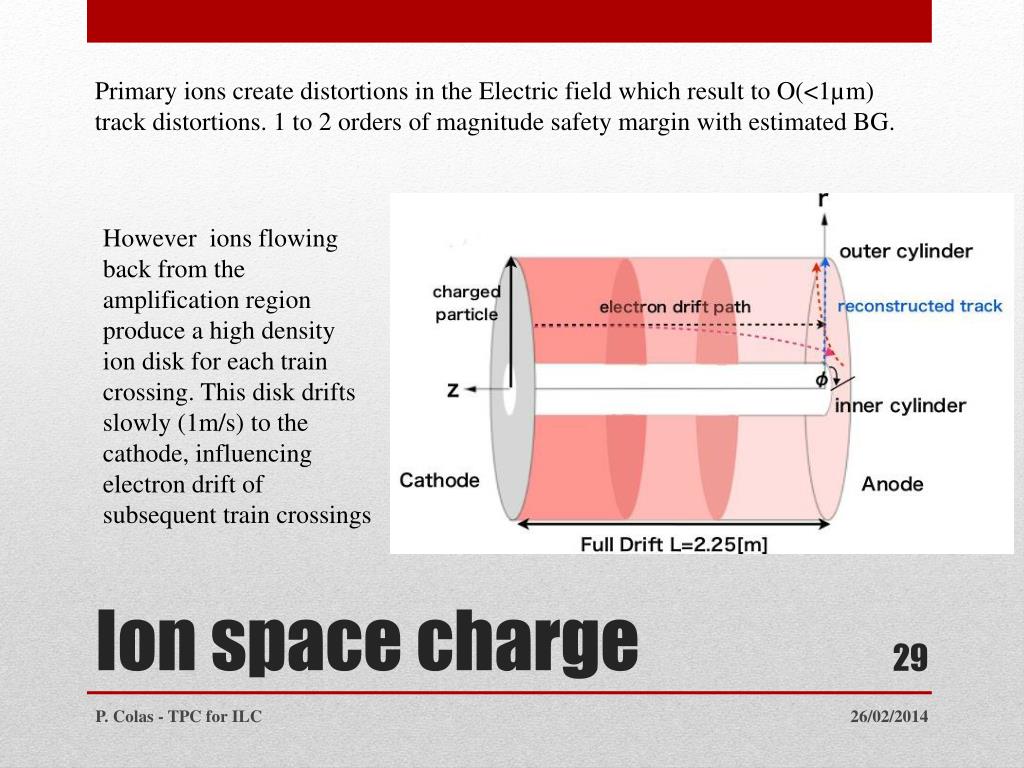 Primary ions create distortions in the Electric field which result to O(<1μm) track distortions. 1 to 2 orders of magnitude safety margin with estimated BG.

However ions flowing back from the amplification region produce a high density ion disk for each train crossing. This disk drifts slowly (1m/s) to the cathode, influencing electron drift of subsequent train crossings

r
outer cylinder
charged particle
electron drift path
reconstructed track
z
$\phi$
inner cylinder
Cathode
Anode
Full Drift L=2.25[m]

Ion space charge

29

P. Colas - TPC for ILC

26/02/2014